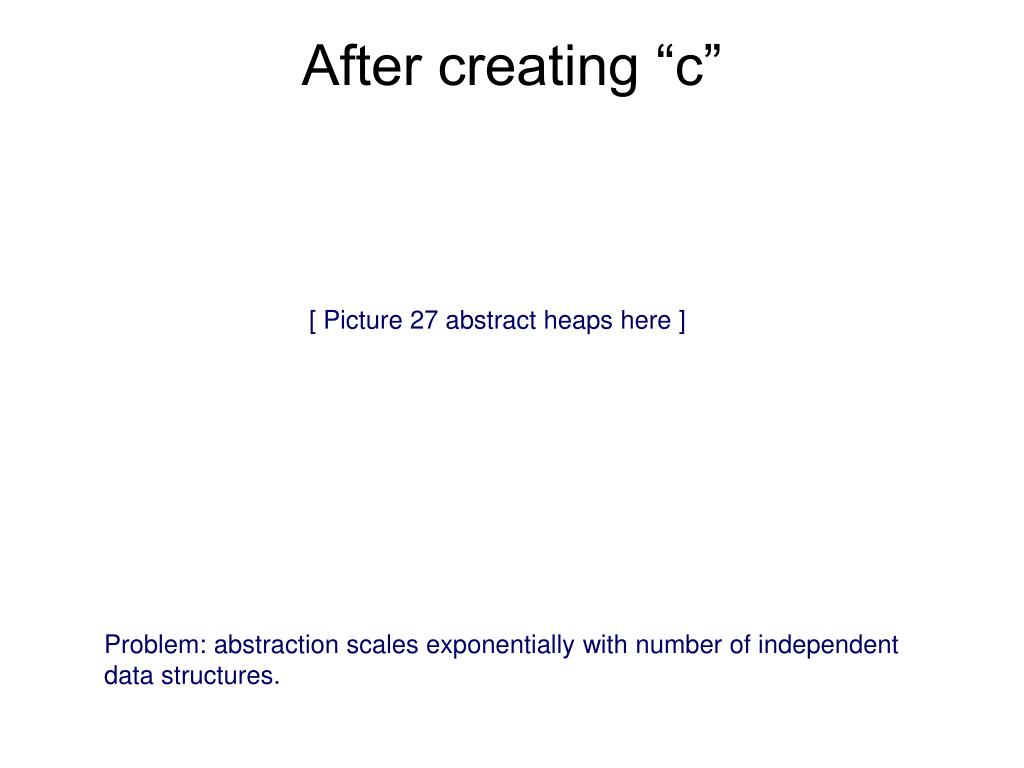 After creating “c”

[ Picture 27 abstract heaps here ]

Problem: abstraction scales exponentially with number of independent data structures.